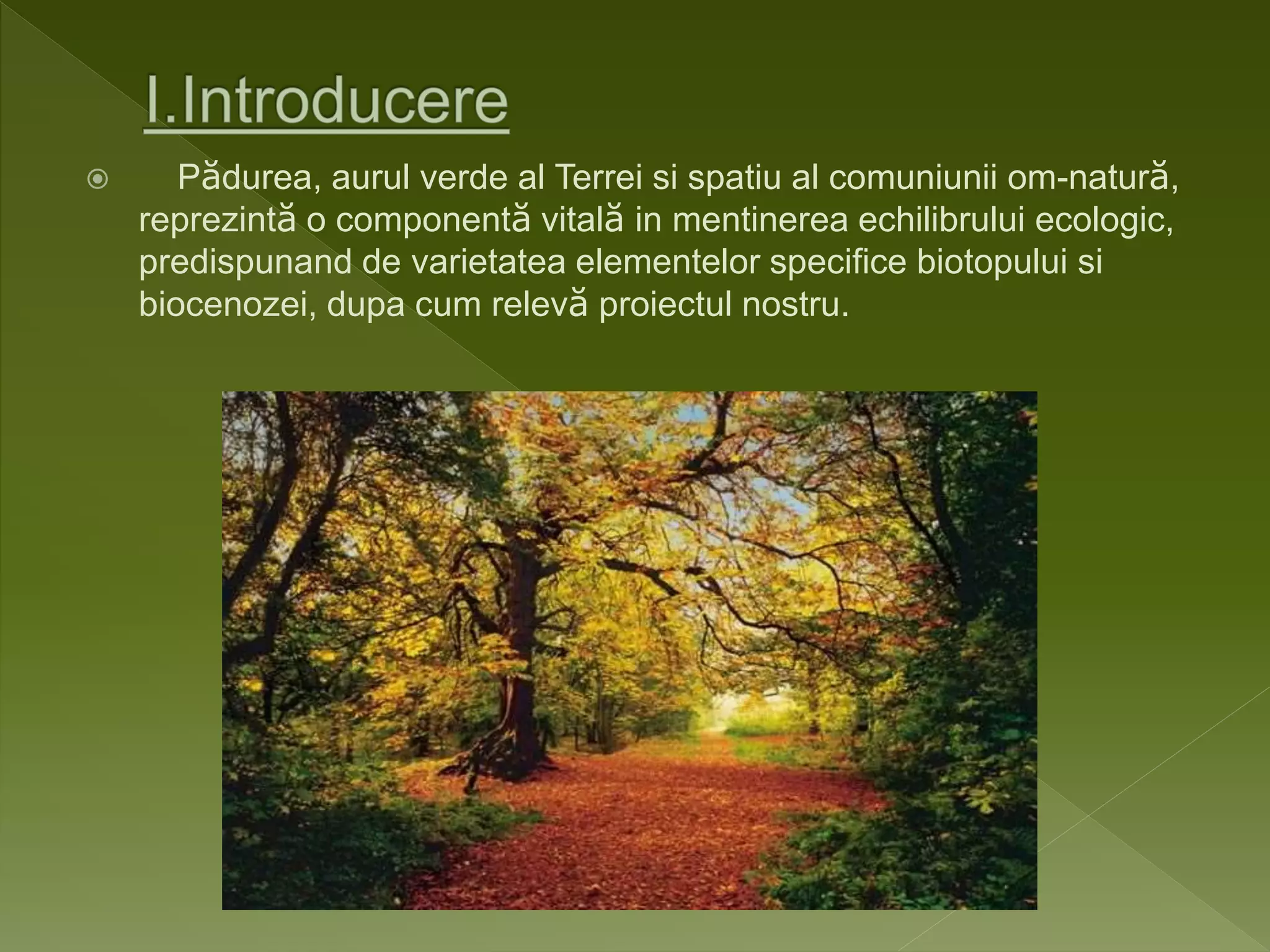 I.Introducere

Pădurea, aurul verde al Terrei si spatiu al comuniunii om-natură, reprezintă o componentă vitală in mentinerea echilibrului ecologic, predispunand de varietatea elementelor specifice biotopului si biocenozei, dupa cum relevă proiectul nostru.